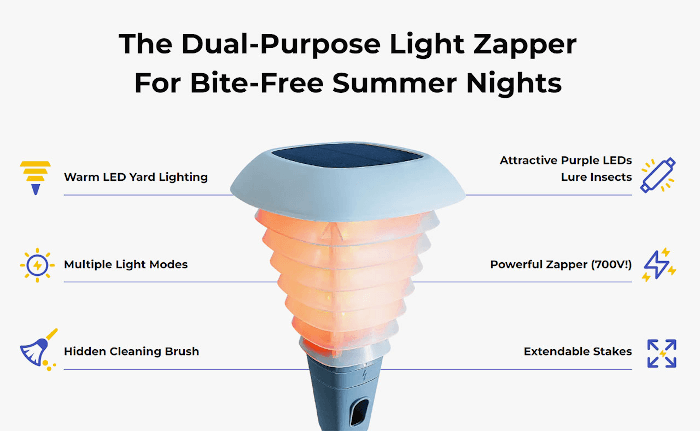 The Dual-Purpose Light Zapper For Bite-Free Summer Nights

Warm LED Yard Lighting

Multiple Light Modes

Hidden Cleaning Brush

Attractive Purple LEDs Lure Insects

Powerful Zapper (700V!)

Extendable Stakes